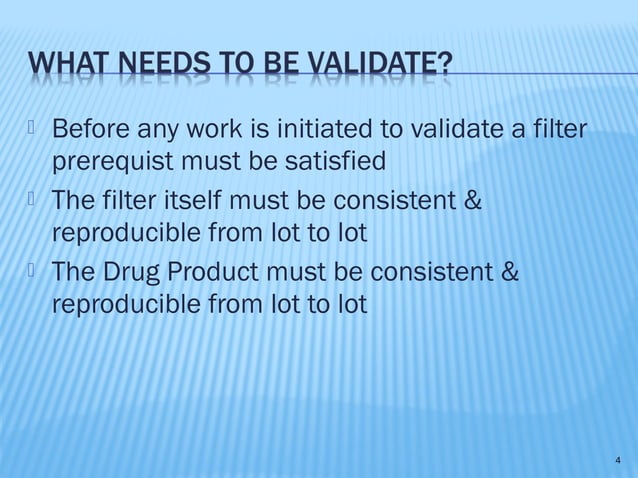 WHAT NEEDS TO BE VALIDATE?

Before any work is initiated to validate a filter prerequist must be satisfied

The filter itself must be consistent & reproducible from lot to lot

The Drug Product must be consistent & reproducible from lot to lot

4